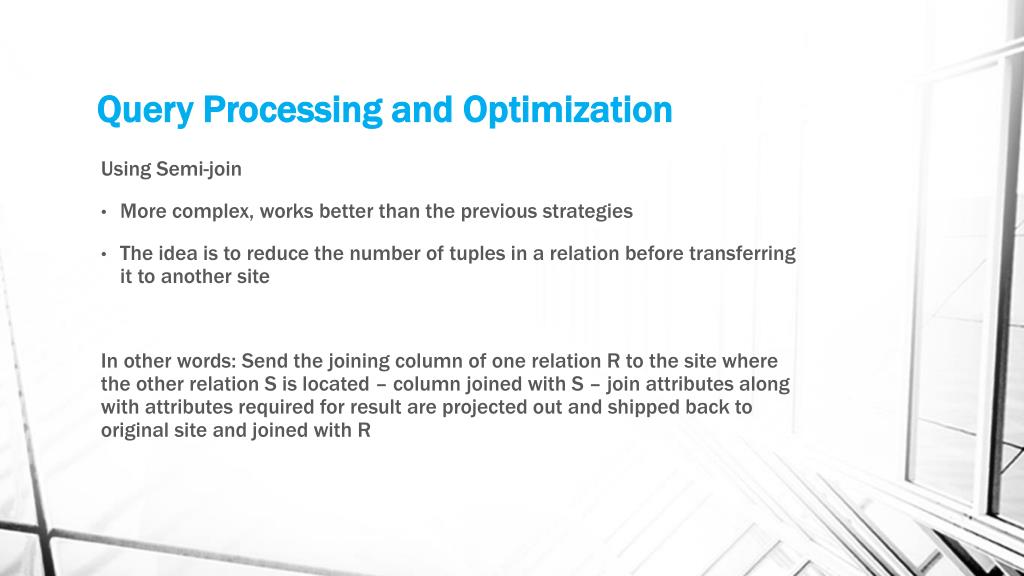 Query Processing and Optimization

Using Semi-join

• More complex, works better than the previous strategies

• The idea is to reduce the number of tuples in a relation before transferring it to another site

In other words: Send the joining column of one relation R to the site where the other relation S is located – column joined with S – join attributes along with attributes required for result are projected out and shipped back to original site and joined with R